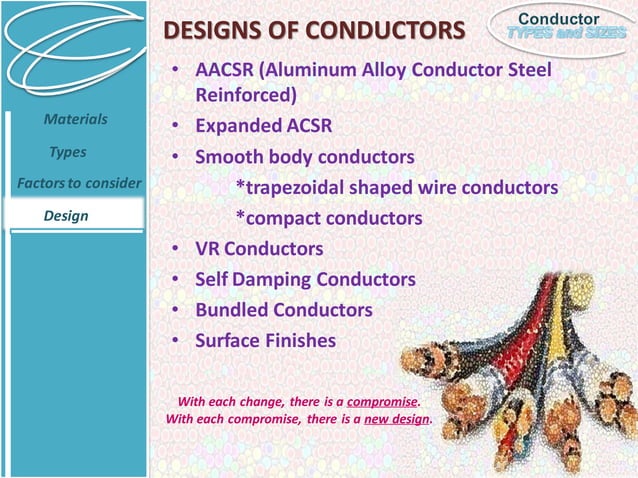 Conductor
TYPES and SIZES

Materials

Types

Factors to consider

Design

DESIGNS OF CONDUCTORS

• AACSR (Aluminum Alloy Conductor Steel Reinforced)
• Expanded ACSR
• Smooth body conductors
*trapezoidal shaped wire conductors
*compact conductors
• VR Conductors
• Self Damping Conductors
• Bundled Conductors
• Surface Finishes

With each change, there is a compromise.
With each compromise, there is a new design.